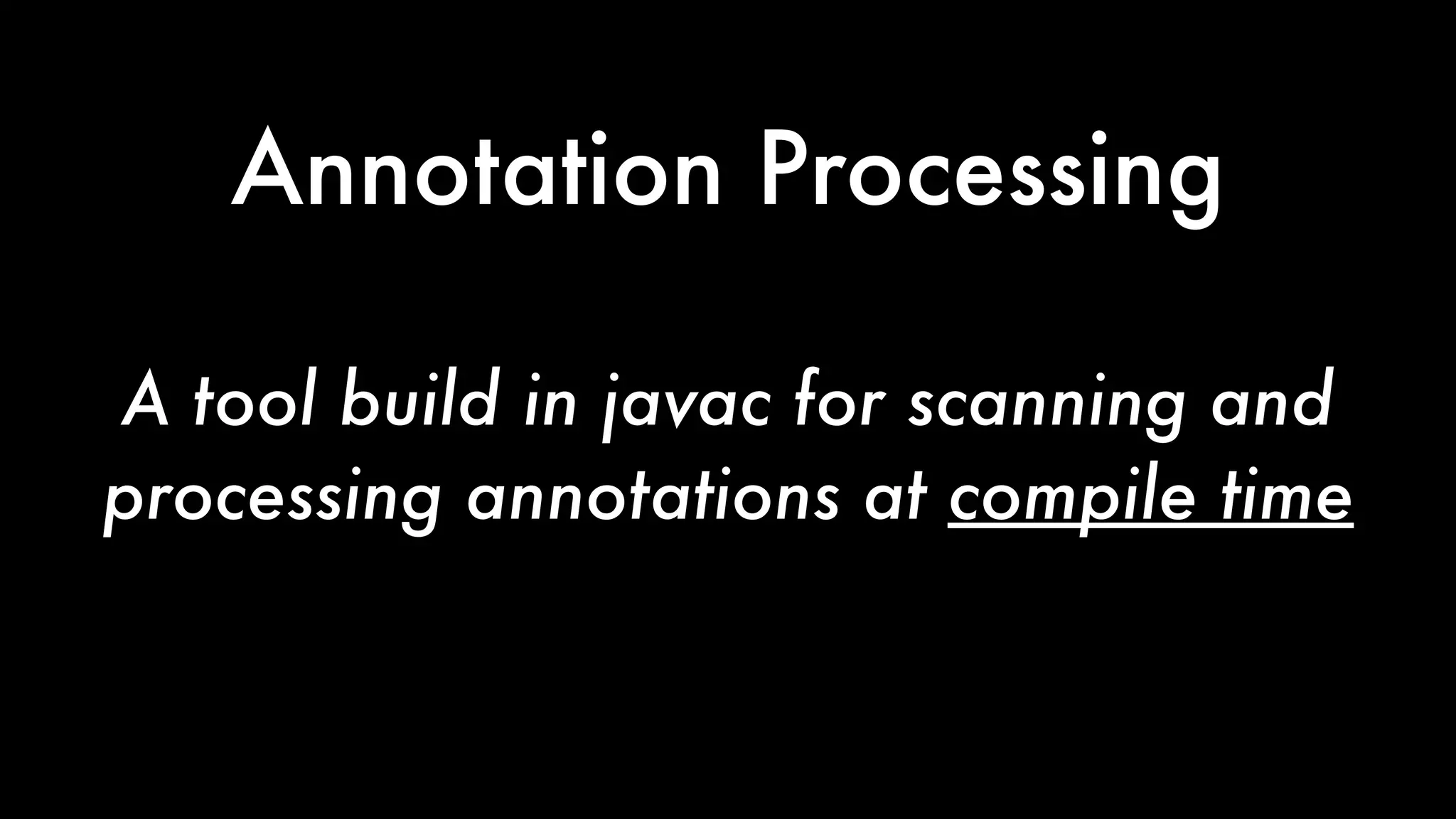 Annotation Processing

A tool build in javac for scanning and processing annotations at compile time